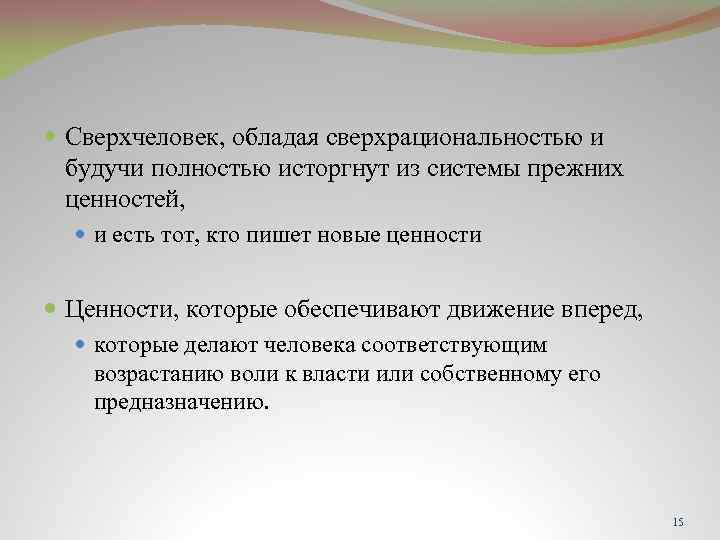 Сверхчеловек, обладая сверхрациональностью и будучи полностью исторгнут из системы прежних ценностей,

и есть тот, кто пишет новые ценности

Ценности, которые обеспечивают движение вперед,

которые делают человека соответствующим возрастанию воли к власти или собственному его предназначению.

15